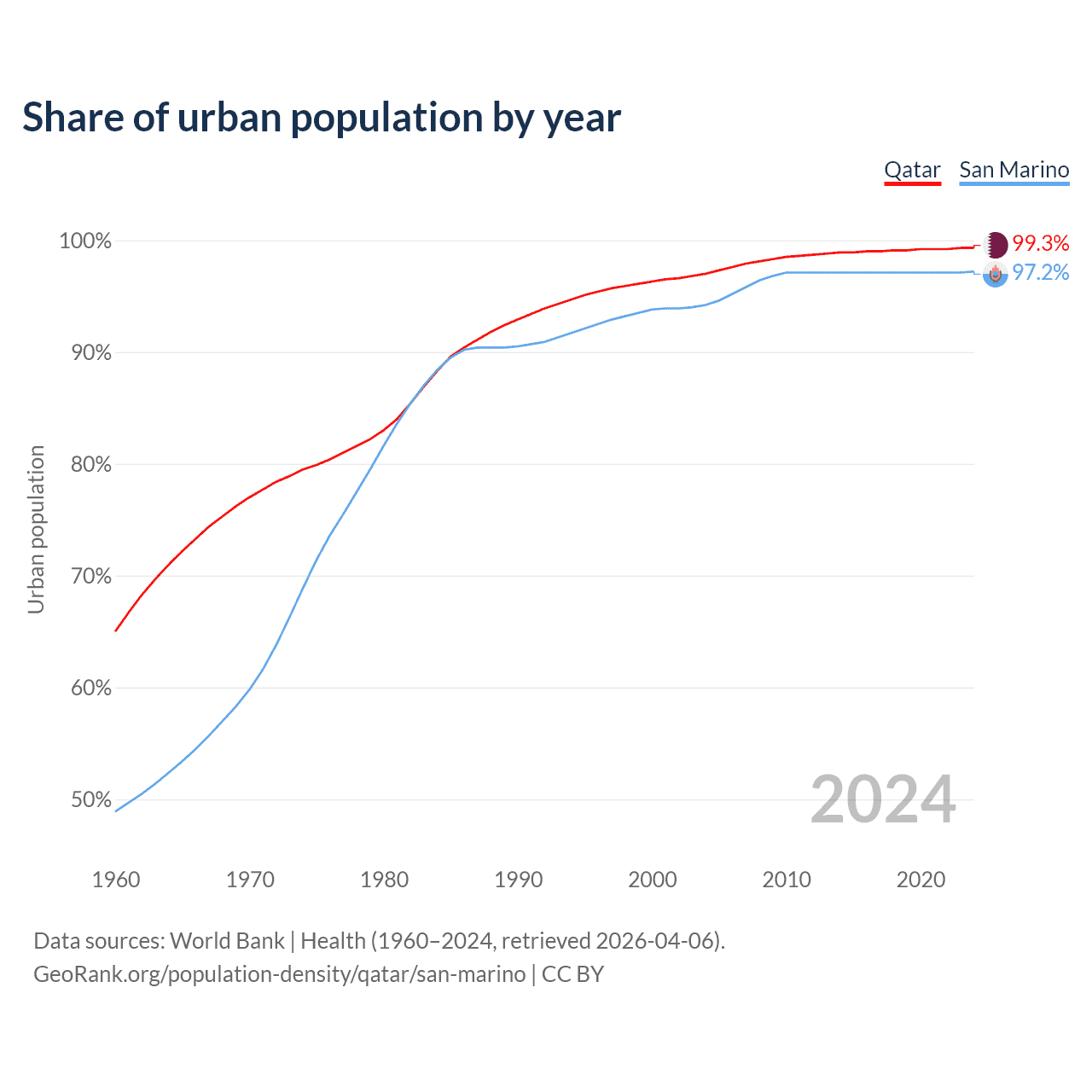 Share of urban population by year

Qatar San Marino

100%
90%
80%
70%
60%
50%

Urban population

99.3%
97.2%

2024

1960 1970 1980 1990 2000 2010 2020

Data sources: World Bank | Health (1960–2024, retrieved 2026-04-06).
GeoRank.org/population-density/qatar/san-marino | CC BY